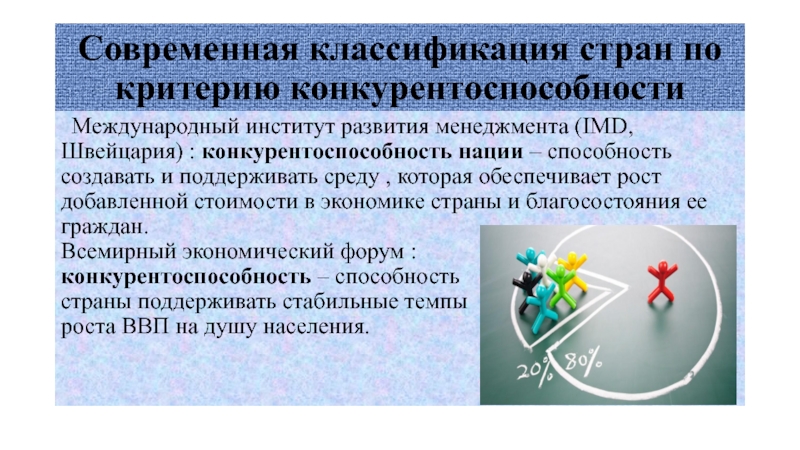 Современная классификация стран по критерию конкурентоспособности

Международный институт развития менеджмента (IMD, Швейцария) : конкурентоспособность нации – способность создавать и поддерживать среду , которая обеспечивает рост добавленной стоимости в экономике страны и благосостояния ее граждан.
Всемирный экономический форум : конкурентоспособность – способность страны поддерживать стабильные темпы роста ВВП на душу населения.

20% 80%